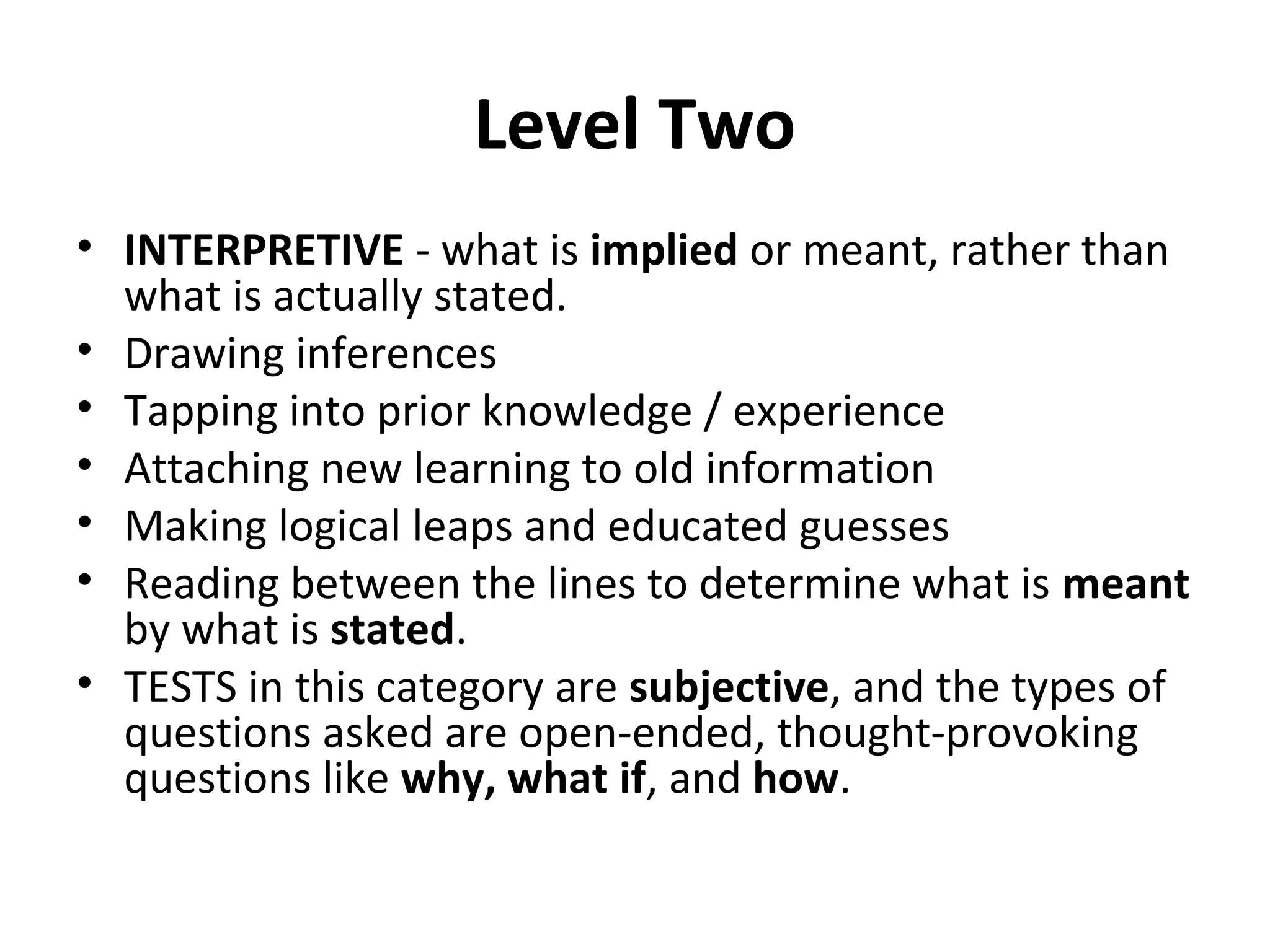 Level Two

• INTERPRETIVE - what is implied or meant, rather than what is actually stated.
• Drawing inferences
• Tapping into prior knowledge / experience
• Attaching new learning to old information
• Making logical leaps and educated guesses
• Reading between the lines to determine what is meant by what is stated.
• TESTS in this category are subjective, and the types of questions asked are open-ended, thought-provoking questions like why, what if, and how.